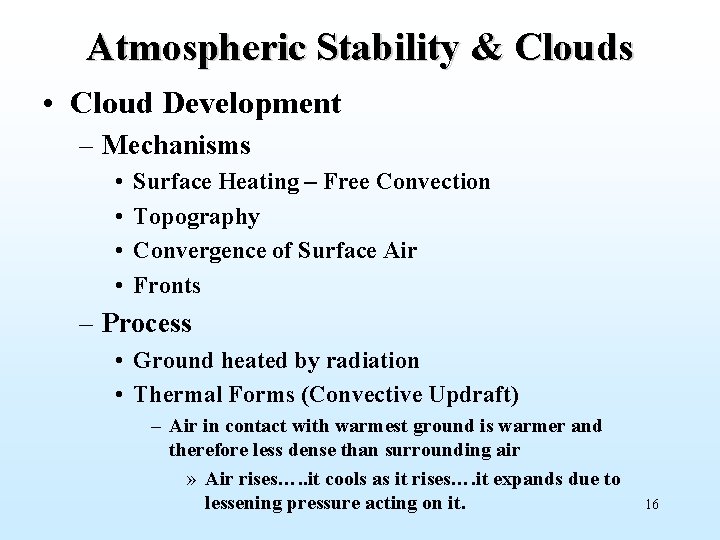 Atmospheric Stability & Clouds

• Cloud Development

– Mechanisms

• Surface Heating – Free Convection

• Topography

• Convergence of Surface Air

• Fronts

– Process

• Ground heated by radiation

• Thermal Forms (Convective Updraft)

– Air in contact with warmest ground is warmer and therefore less dense than surrounding air

» Air rises…..it cools as it rises….it expands due to lessening pressure acting on it.

16